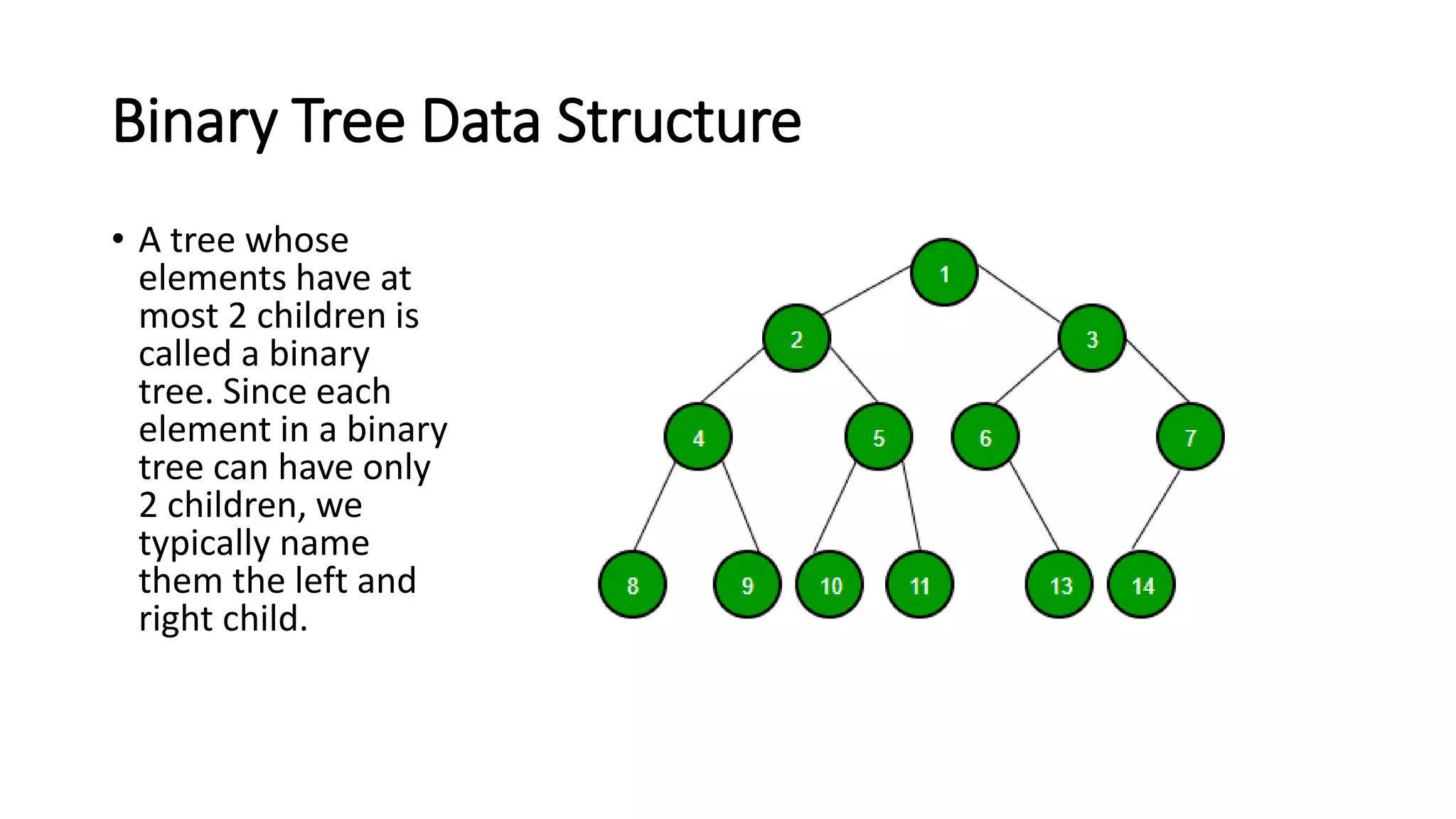 Binary Tree Data Structure

• A tree whose elements have at most 2 children is called a binary tree. Since each element in a binary tree can have only 2 children, we typically name them the left and right child.

1
2
3
4
5
6
7
8
9
10
11
13
14